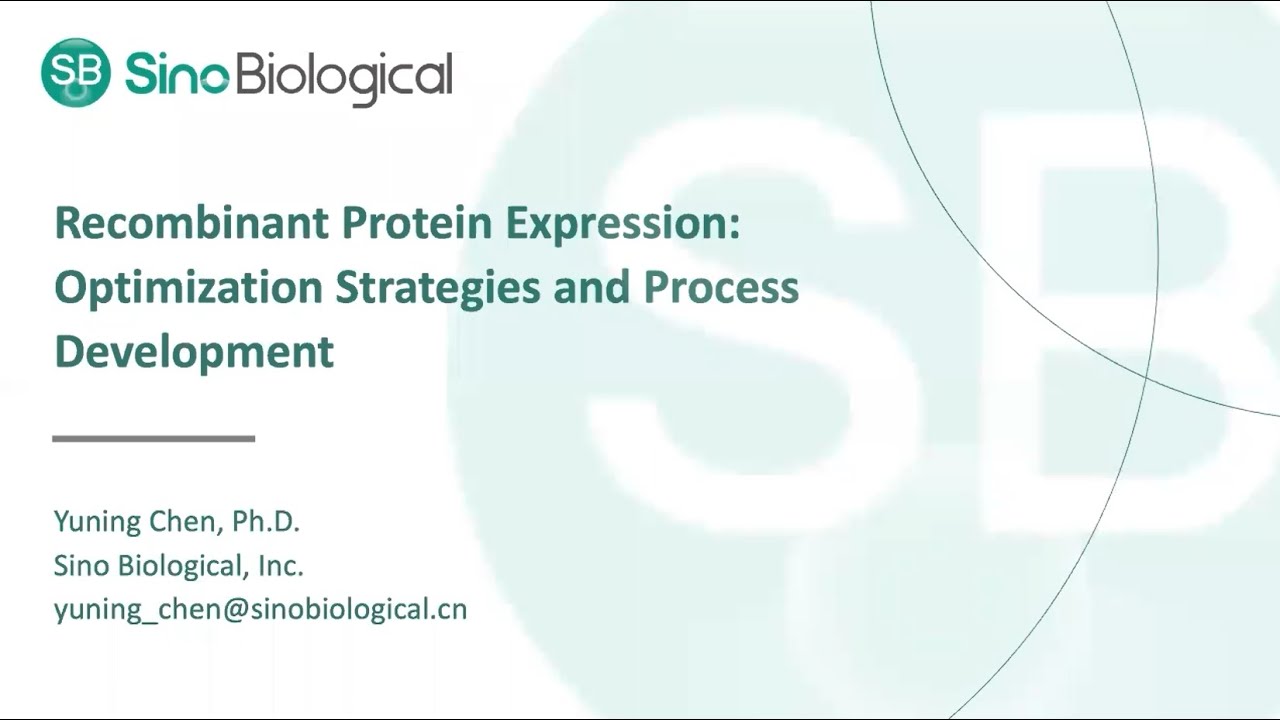 SB Sino Biological

Recombinant Protein Expression: Optimization Strategies and Process Development

Yuning Chen, Ph.D.
Sino Biological, Inc.
yuning_chen@sinobiological.cn